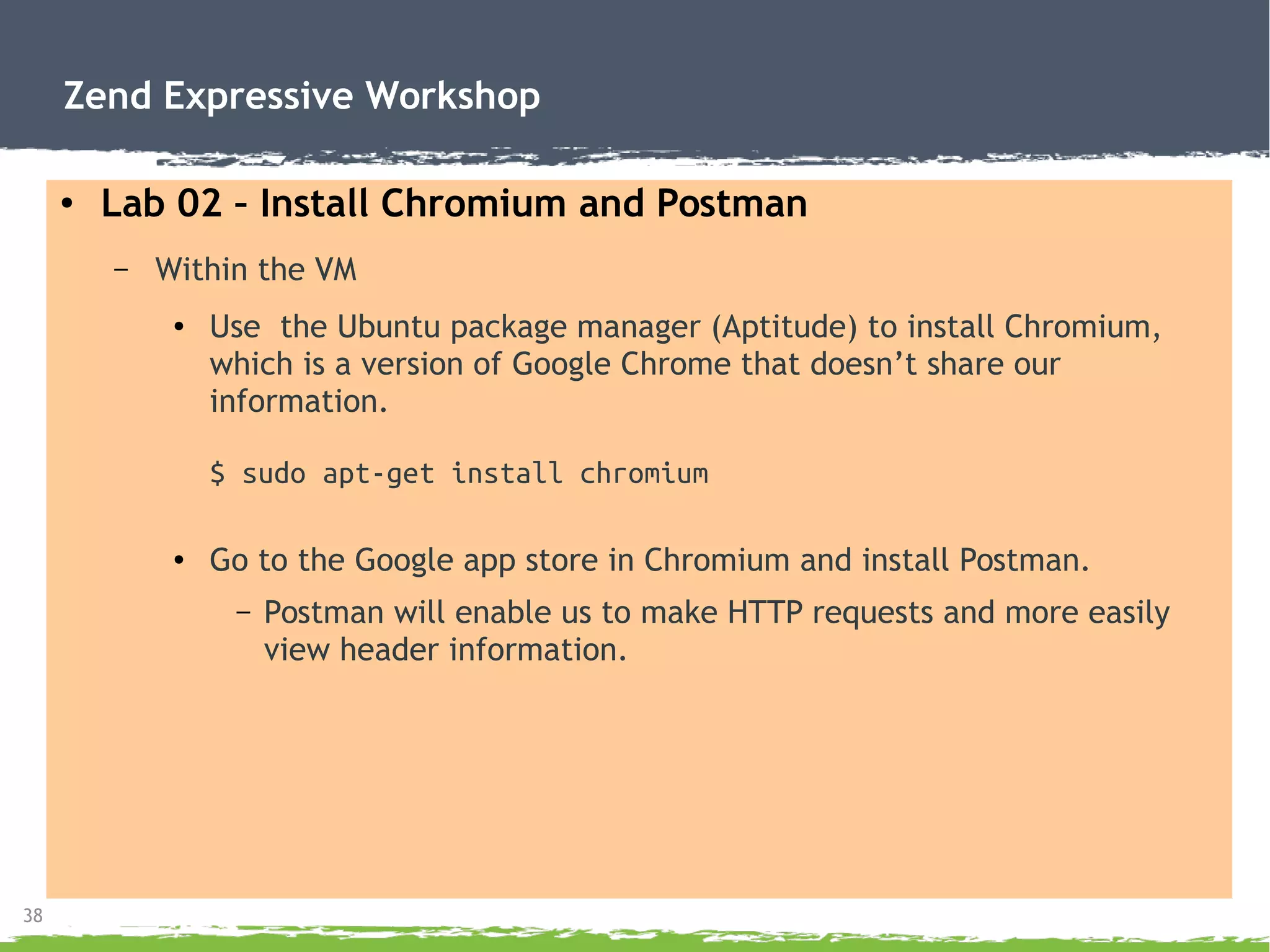 Zend Expressive Workshop

• Lab 02 - Install Chromium and Postman

– Within the VM

• Use  the Ubuntu package manager (Aptitude) to install Chromium, which is a version of Google Chrome that doesn’t share our information.

$ sudo apt-get install chromium

• Go to the Google app store in Chromium and install Postman.

– Postman will enable us to make HTTP requests and more easily view header information.

38